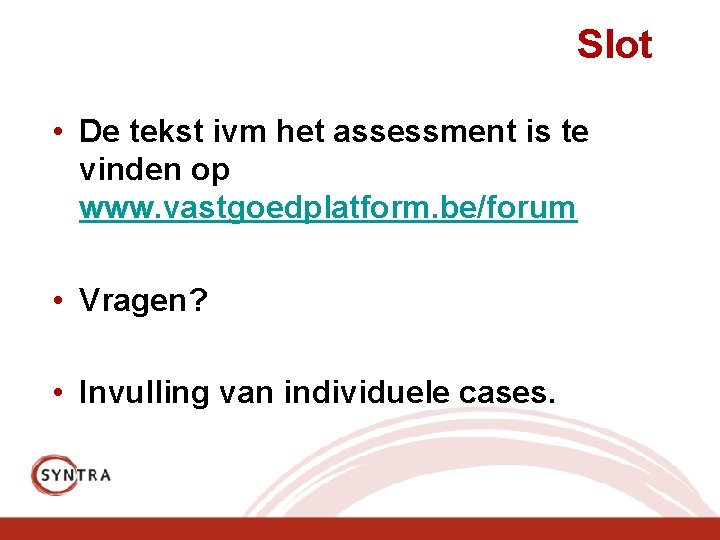 Slot

• De tekst ivm het assessment is te vinden op www.vastgoedplatform.be/forum

• Vragen?

• Invulling van individuele cases.

SYNTRA